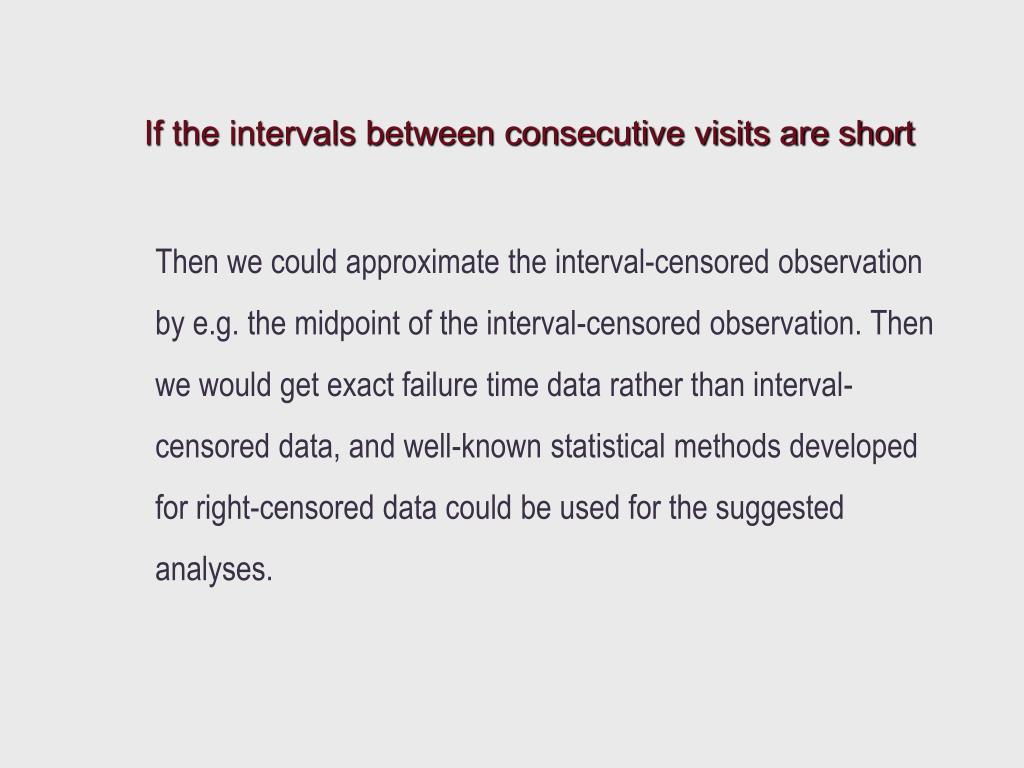 If the intervals between consecutive visits are short

Then we could approximate the interval-censored observation by e.g. the midpoint of the interval-censored observation. Then we would get exact failure time data rather than interval-censored data, and well-known statistical methods developed for right-censored data could be used for the suggested analyses.